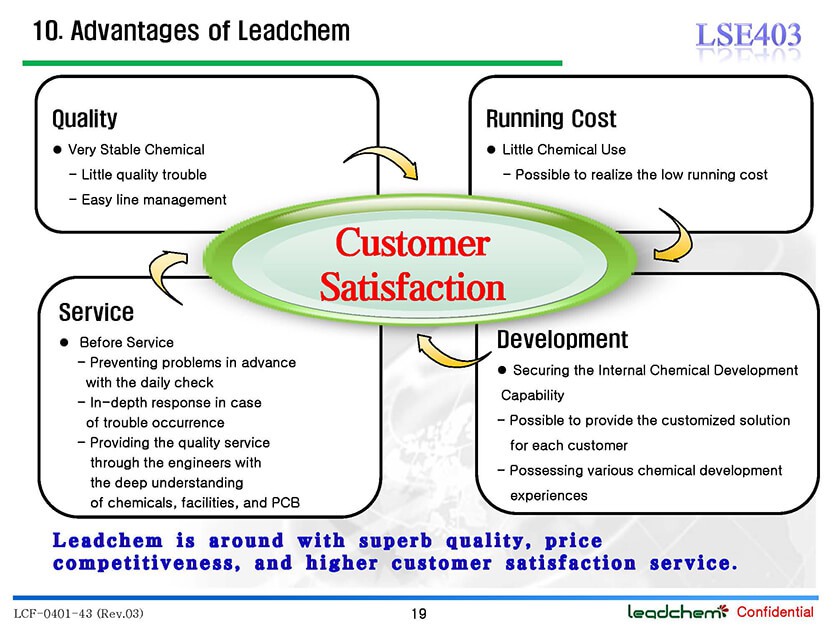 10. Advantages of Leadchem

LSE403

Quality
● Very Stable Chemical
- Little quality trouble
- Easy line management

Running Cost
● Little Chemical Use
- Possible to realize the low running cost

Customer Satisfaction

Service
● Before Service
- Preventing problems in advance with the daily check
- In-depth response in case of trouble occurrence
- Providing the quality service through the engineers with the deep understanding of chemicals, facilities, and PCB

Development
● Securing the Internal Chemical Development Capability
- Possible to provide the customized solution for each customer
- Possessing various chemical development experiences

Leadchem is around with superb quality, price competitiveness, and higher customer satisfaction service.

LCF-0401-43 (Rev.03)

19

leadchem Confidential